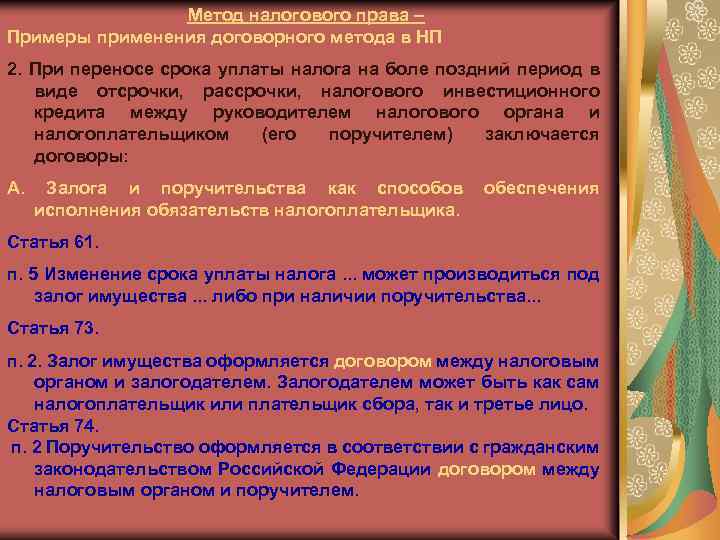 Метод налогового права –
Примеры применения договорного метода в НП

2. При переносе срока уплаты налога на боле поздний период в виде отсрочки, рассрочки, налогового инвестиционного кредита между руководителем налогового органа и налогоплательщиком (его поручителем) заключается договоры:

А. Залога и поручительства как способов обеспечения исполнения обязательств налогоплательщика.

Статья 61.

п. 5 Изменение срока уплаты налога ... может производиться под залог имущества ... либо при наличии поручительства...

Статья 73.

п. 2. Залог имущества оформляется договором между налоговым органом и залогодателем. Залогодателем может быть как сам налогоплательщик или плательщик сбора, так и третье лицо.

Статья 74.

п. 2 Поручительство оформляется в соответствии с гражданским законодательством Российской Федерации договором между налоговым органом и поручителем.